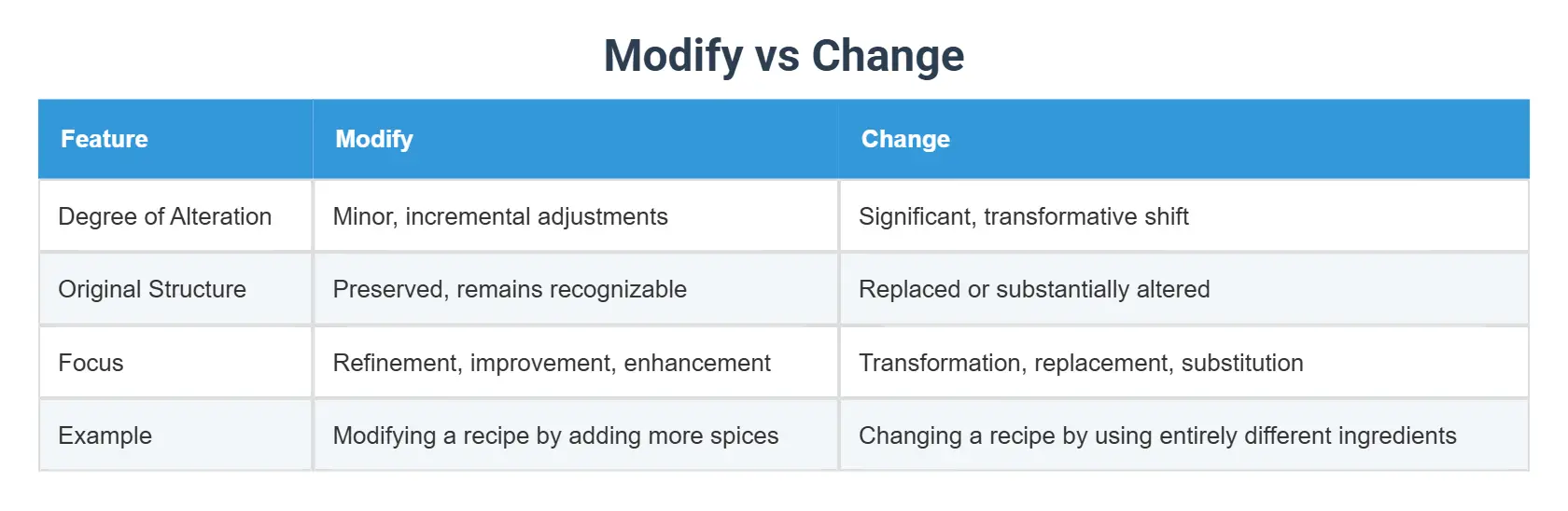 Modify vs Change

| Feature | Modify | Change |
|---|---|---|
| Degree of Alteration | Minor, incremental adjustments | Significant, transformative shift |
| Original Structure | Preserved, remains recognizable | Replaced or substantially altered |
| Focus | Refinement, improvement, enhancement | Transformation, replacement, substitution |
| Example | Modifying a recipe by adding more spices | Changing a recipe by using entirely different ingredients |